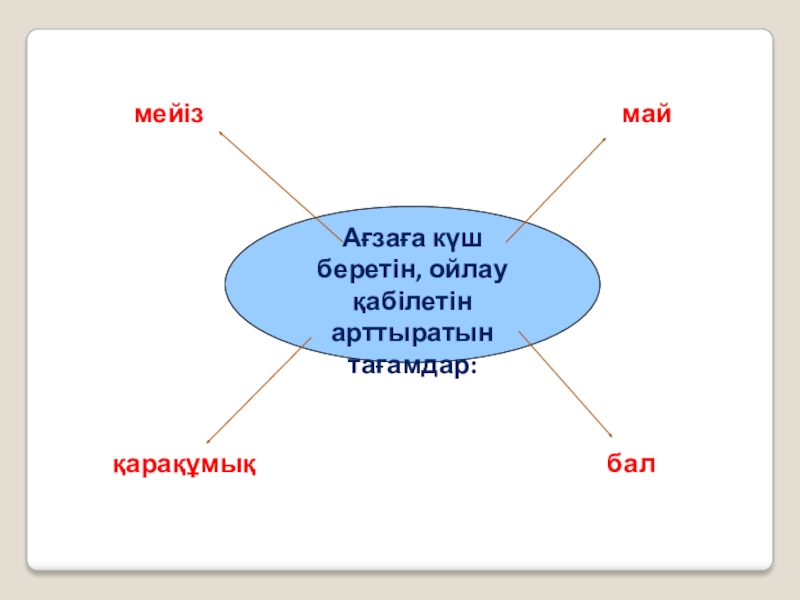 мейіз

май

Ағзаға күш беретін, ойлау қабілетін арттыратын тағамдар:

қарақұмық

бал